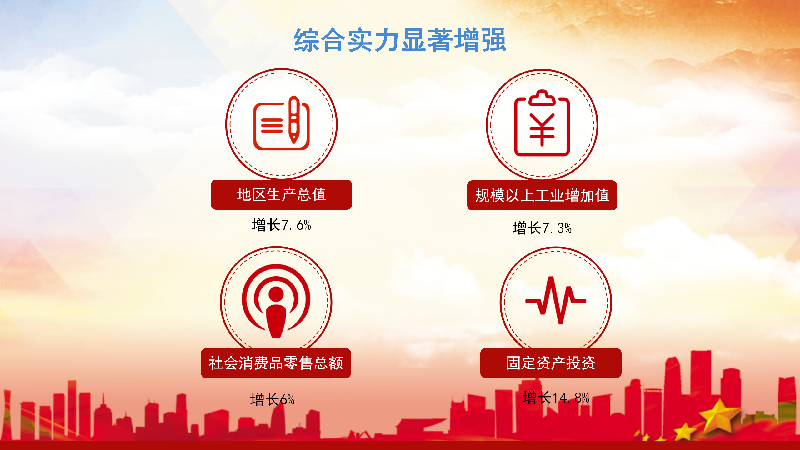 综合实力显著增强

地区生产总值
增长7.6%

规模以上工业增加值
增长7.3%

社会消费品零售总额
增长6%

固定资产投资
增长14.8%